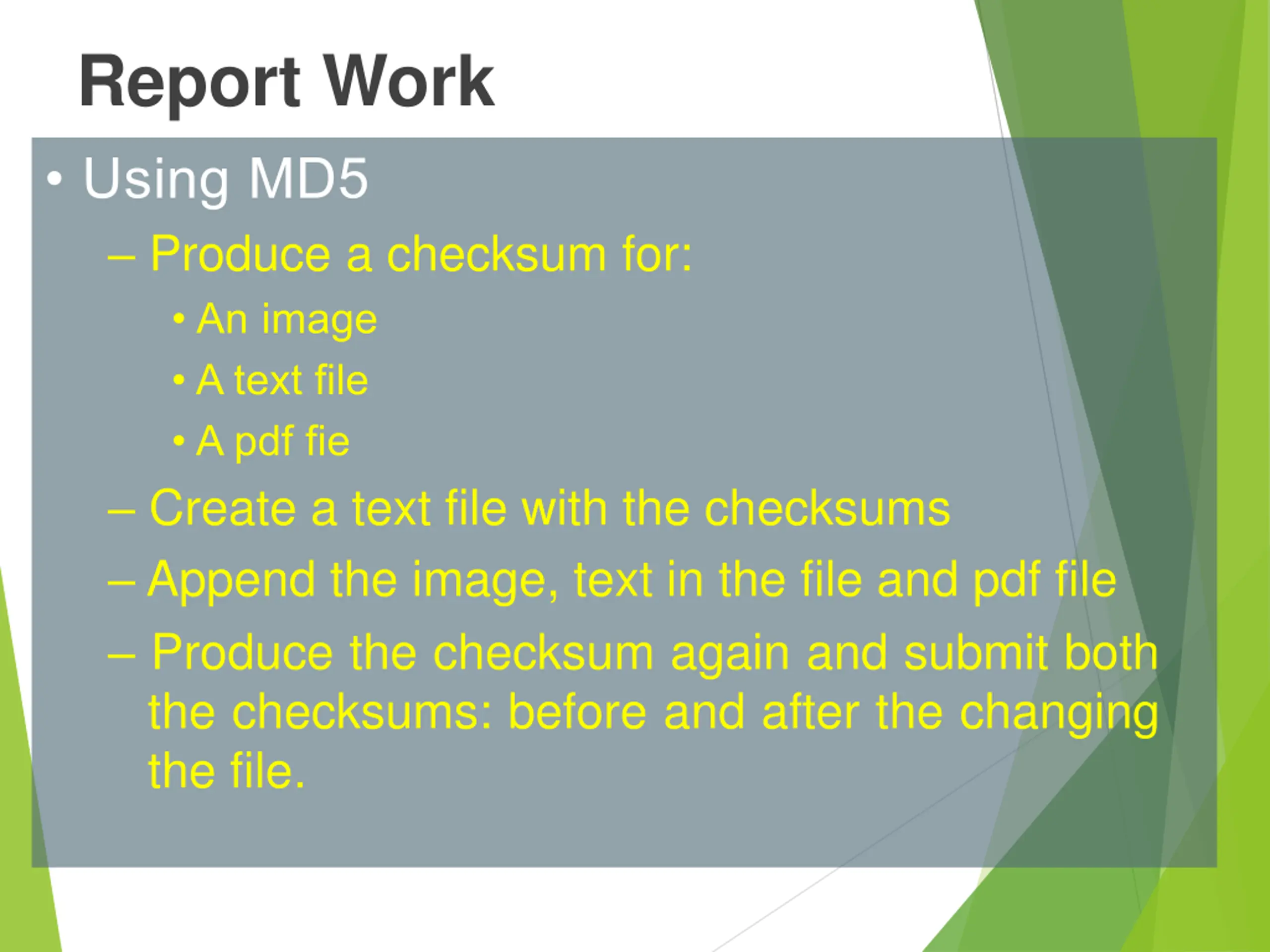 Report Work

• Using MD5

– Produce a checksum for:

• An image

• A text file

• A pdf fie

– Create a text file with the checksums

– Append the image, text in the file and pdf file

– Produce the checksum again and submit both the checksums: before and after the changing the file.